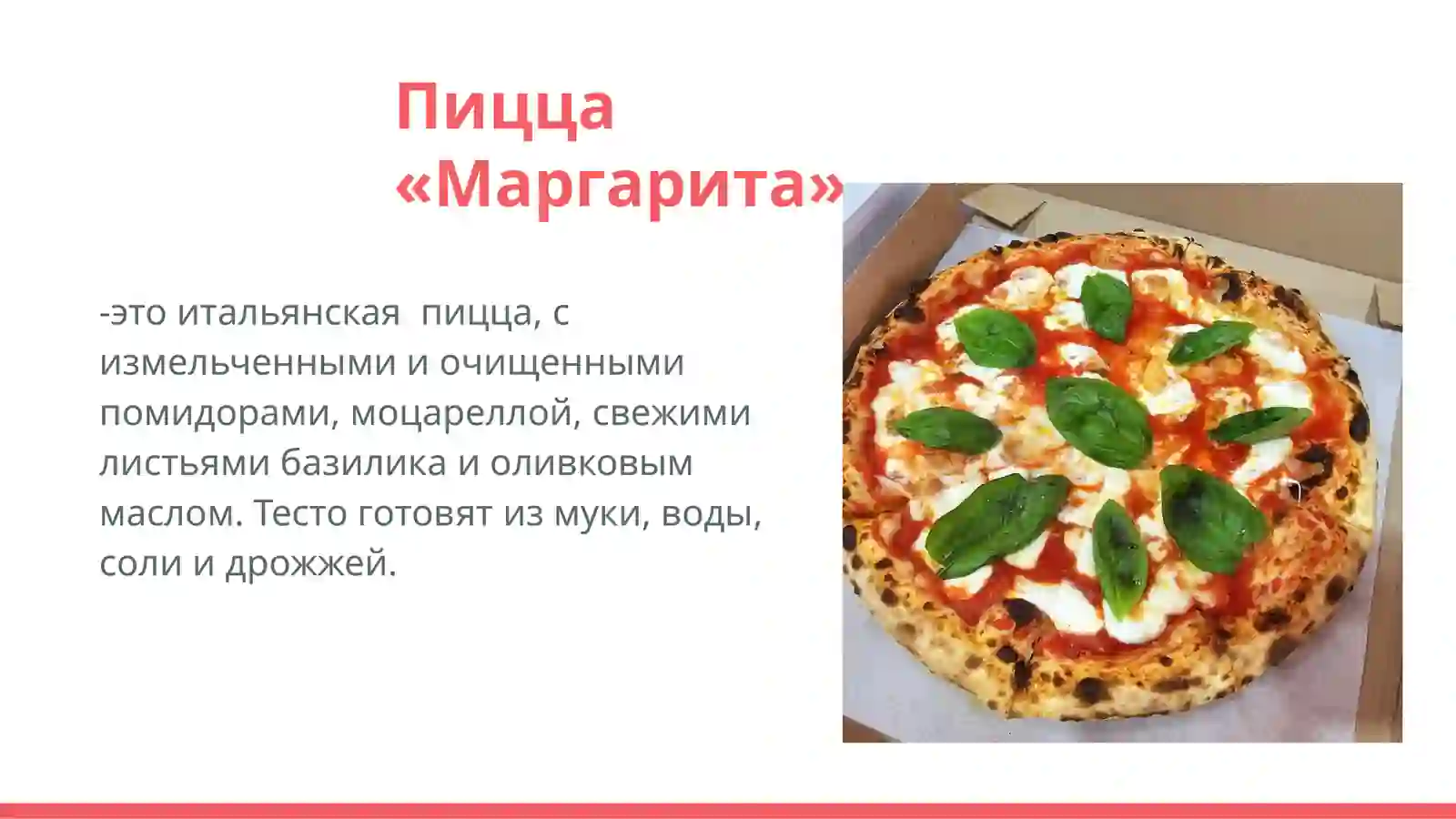 Пицца «Маргарита»

-это итальянская  пицца, с измельченными и очищенными помидорами, моцареллой, свежими листьями базилика и оливковым маслом. Тесто готовят из муки, воды, соли и дрожжей.